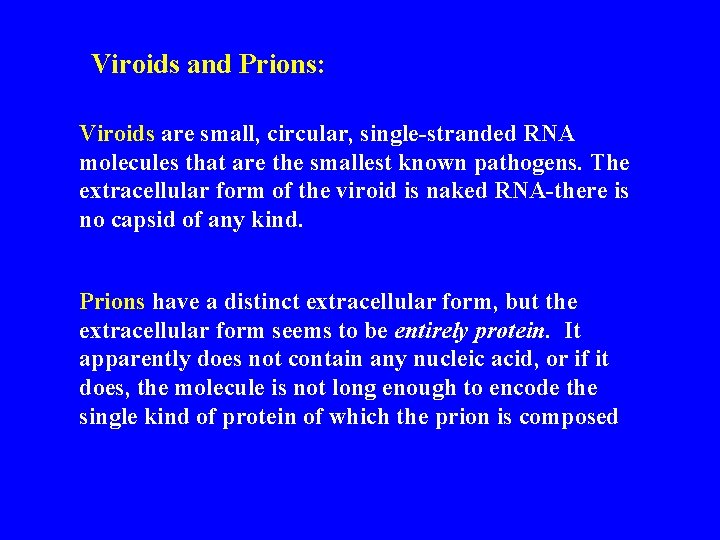 Viroids and Prions:

Viroids are small, circular, single-stranded RNA molecules that are the smallest known pathogens. The extracellular form of the viroid is naked RNA-there is no capsid of any kind.

Prions have a distinct extracellular form, but the extracellular form seems to be entirely protein. It apparently does not contain any nucleic acid, or if it does, the molecule is not long enough to encode the single kind of protein of which the prion is composed